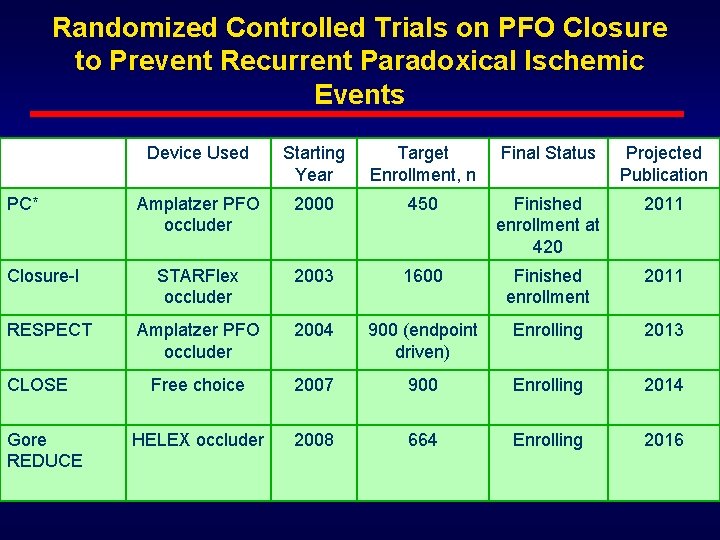 Randomized Controlled Trials on PFO Closure to Prevent Recurrent Paradoxical Ischemic Events

| | Device Used | Starting Year | Target Enrollment, n | Final Status | Projected Publication |
|---|---|---|---|---|---|
| PC* | Amplatzer PFO occluder | 2000 | 450 | Finished enrollment at 420 | 2011 |
| Closure-I | STARFlex occluder | 2003 | 1600 | Finished enrollment | 2011 |
| RESPECT | Amplatzer PFO occluder | 2004 | 900 (endpoint driven) | Enrolling | 2013 |
| CLOSE | Free choice | 2007 | 900 | Enrolling | 2014 |
| Gore REDUCE | HELEX occluder | 2008 | 664 | Enrolling | 2016 |